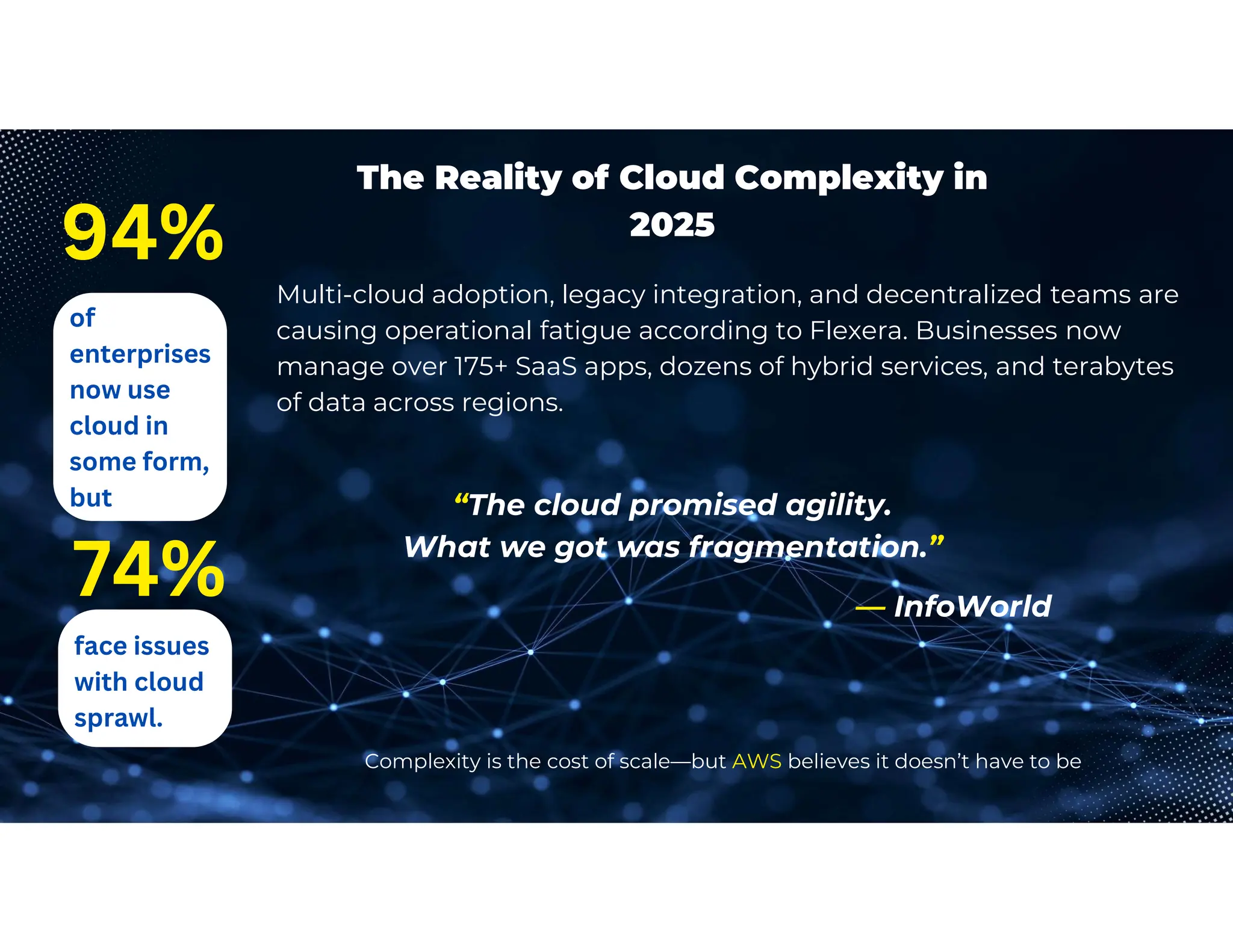 The Reality of Cloud Complexity in 2025

94%

of enterprises now use cloud in some form, but

74%

face issues with cloud sprawl.

Multi-cloud adoption, legacy integration, and decentralized teams are causing operational fatigue according to Flexera. Businesses now manage over 175+ SaaS apps, dozens of hybrid services, and terabytes of data across regions.

“The cloud promised agility. What we got was fragmentation.”

— InfoWorld

Complexity is the cost of scale—but AWS believes it doesn’t have to be